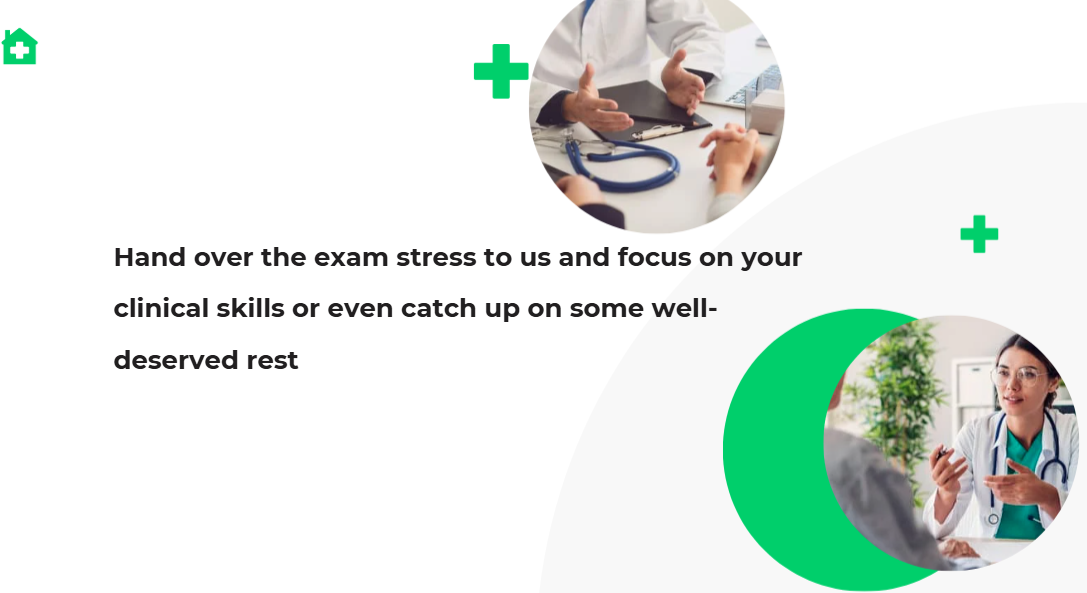 Hand over the exam stress to us and focus on your clinical skills or even catch up on some well-deserved rest